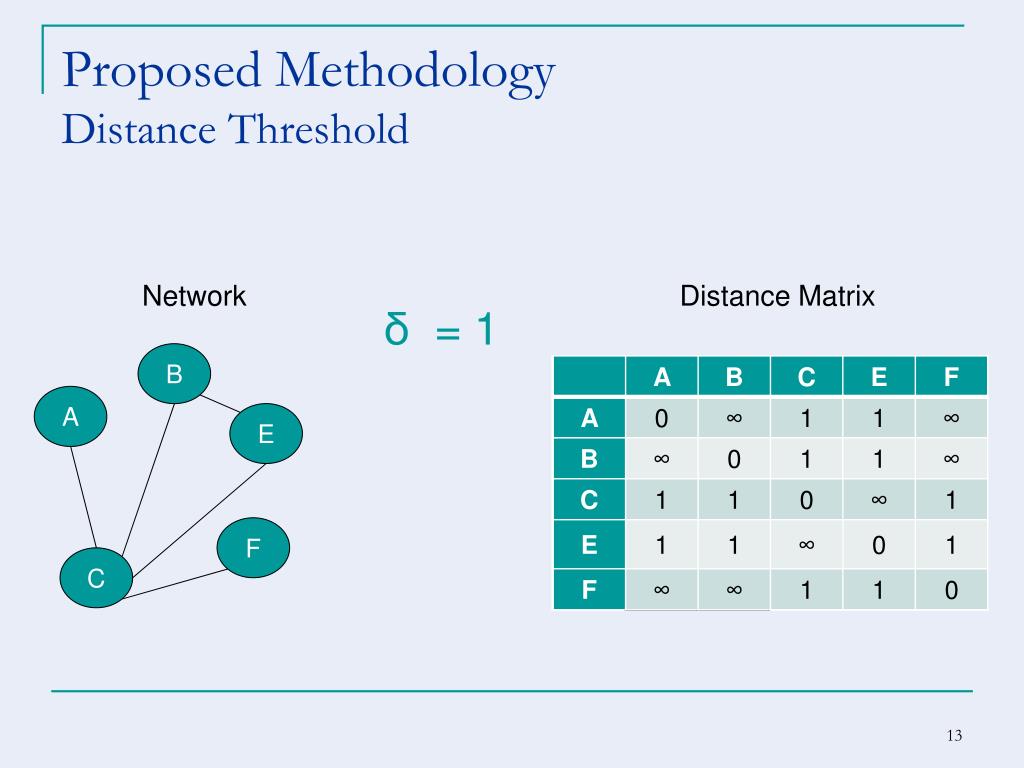 Proposed Methodology
Distance Threshold

Network

$\delta = 1$

Distance Matrix

B
A
E
F
C

| | A | B | C | E | F |
|---|---|---|---|---|---|
| A | 0 | ∞ | 1 | 1 | ∞ |
| B | ∞ | 0 | 1 | 1 | ∞ |
| C | 1 | 1 | 0 | ∞ | 1 |
| E | 1 | 1 | ∞ | 0 | 1 |
| F | ∞ | ∞ | 1 | 1 | 0 |

13